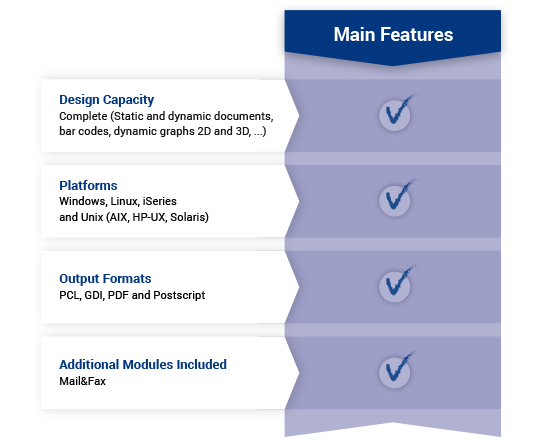 Main Features

Design Capacity
Complete (Static and dynamic documents, bar codes, dynamic graphs 2D and 3D, ...)

Platforms
Windows, Linux, iSeries and Unix (AIX, HP-UX, Solaris)

Output Formats
PCL, GDI, PDF and Postscript

Additional Modules Included
Mail&Fax